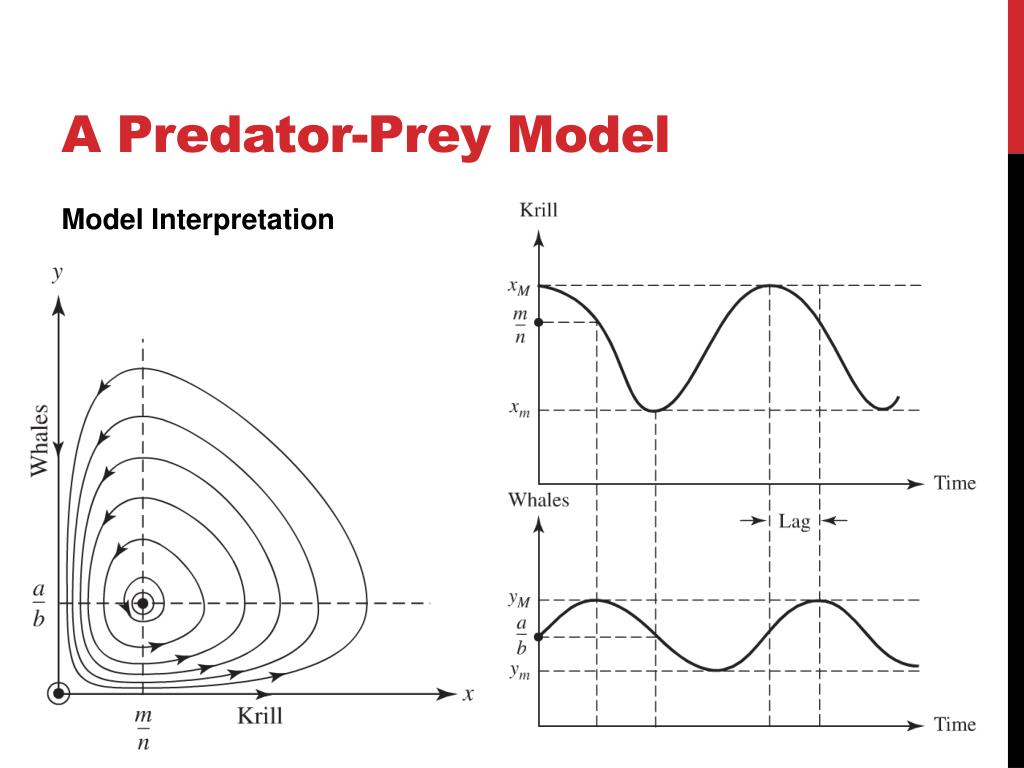 A Predator-Prey Model

Model Interpretation

$y$

Whales

$\frac{a}{b}$

$\frac{m}{n}$

Krill

$x$

Krill

$x_M$

$\frac{m}{n}$

$x_m$

Time

Whales

Lag

$y_M$

$\frac{a}{b}$

$y_m$

Time